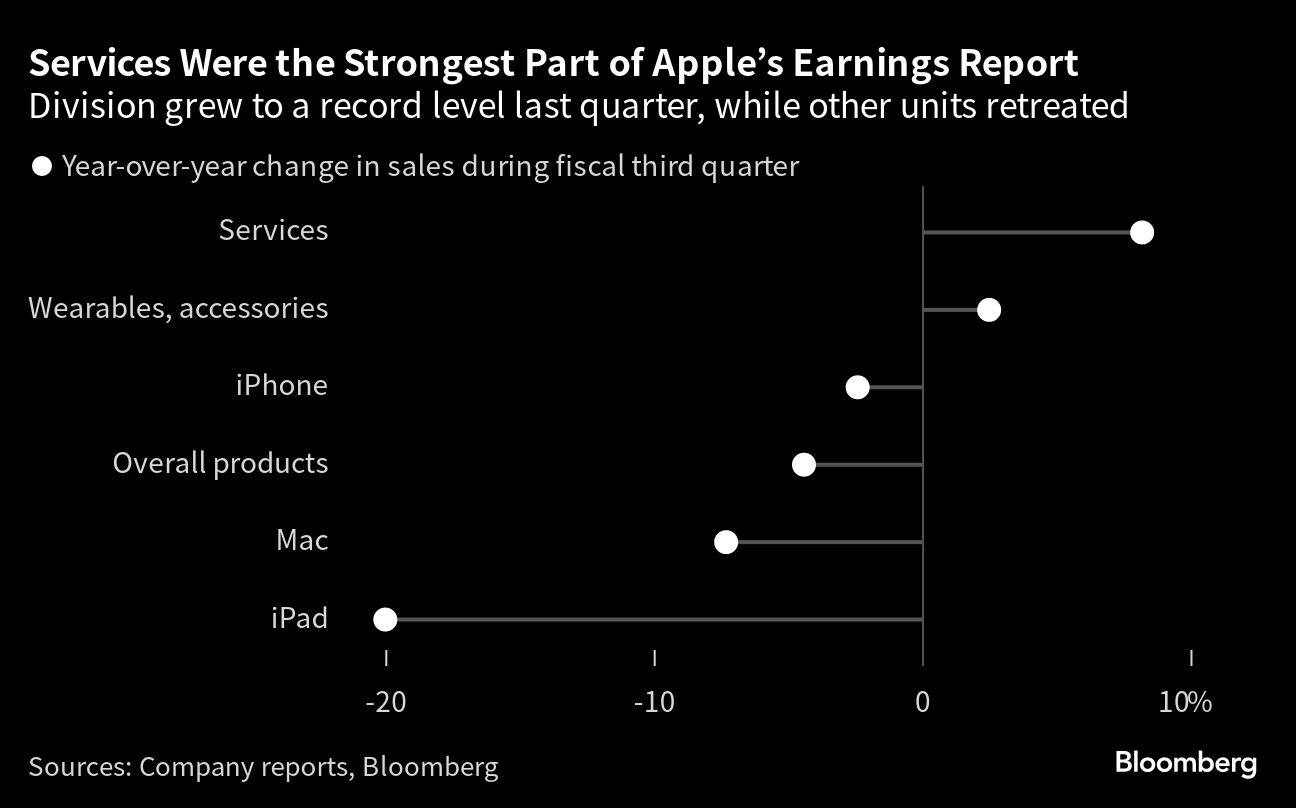 Services Were the Strongest Part of Apple's Earnings Report
Division grew to a record level last quarter, while other units retreated

Year-over-year change in sales during fiscal third quarter

Services
Wearables, accessories
iPhone
Overall products
Mac
iPad

-20
-10
0
10%

Sources: Company reports, Bloomberg
Bloomberg